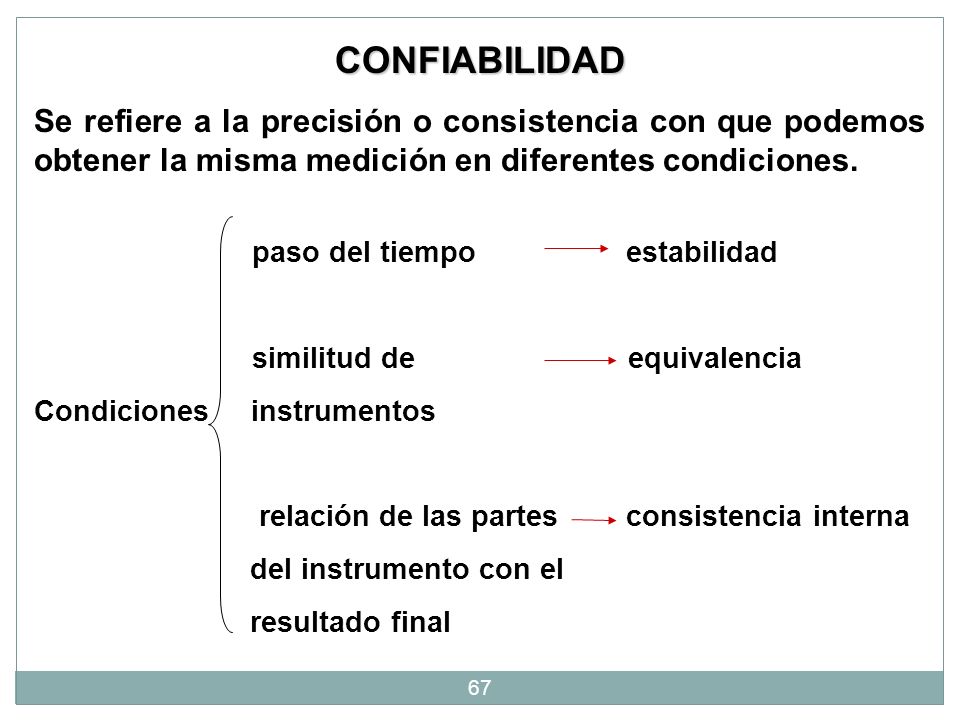 CONFIABILIDAD

Se refiere a la precisión o consistencia con que podemos obtener la misma medición en diferentes condiciones.

Condiciones

paso del tiempo → estabilidad

similitud de instrumentos → equivalencia

relación de las partes del instrumento con el resultado final → consistencia interna

67